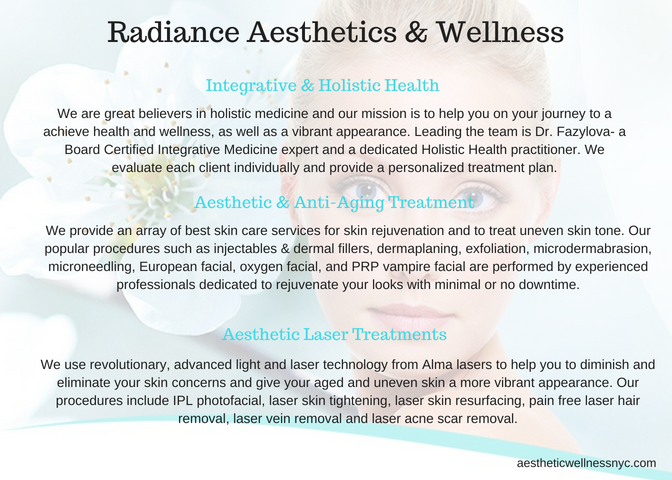 Radiance Aesthetics & Wellness

Integrative & Holistic Health

We are great believers in holistic medicine and our mission is to help you on your journey to a achieve health and wellness, as well as a vibrant appearance. Leading the team is Dr. Fazylova- a Board Certified Integrative Medicine expert and a dedicated Holistic Health practitioner. We evaluate each client individually and provide a personalized treatment plan.

Aesthetic & Anti-Aging Treatment

We provide an array of best skin care services for skin rejuvenation and to treat uneven skin tone. Our popular procedures such as injectables & dermal fillers, dermaplaning, exfoliation, microdermabrasion, microneedling, European facial, oxygen facial, and PRP vampire facial are performed by experienced professionals dedicated to rejuvenate your looks with minimal or no downtime.

Aesthetic Laser Treatments

We use revolutionary, advanced light and laser technology from Alma lasers to help you to diminish and eliminate your skin concerns and give your aged and uneven skin a more vibrant appearance. Our procedures include IPL photofacial, laser skin tightening, laser skin resurfacing, pain free laser hair removal, laser vein removal and laser acne scar removal.

aestheticwellnessnyc.com